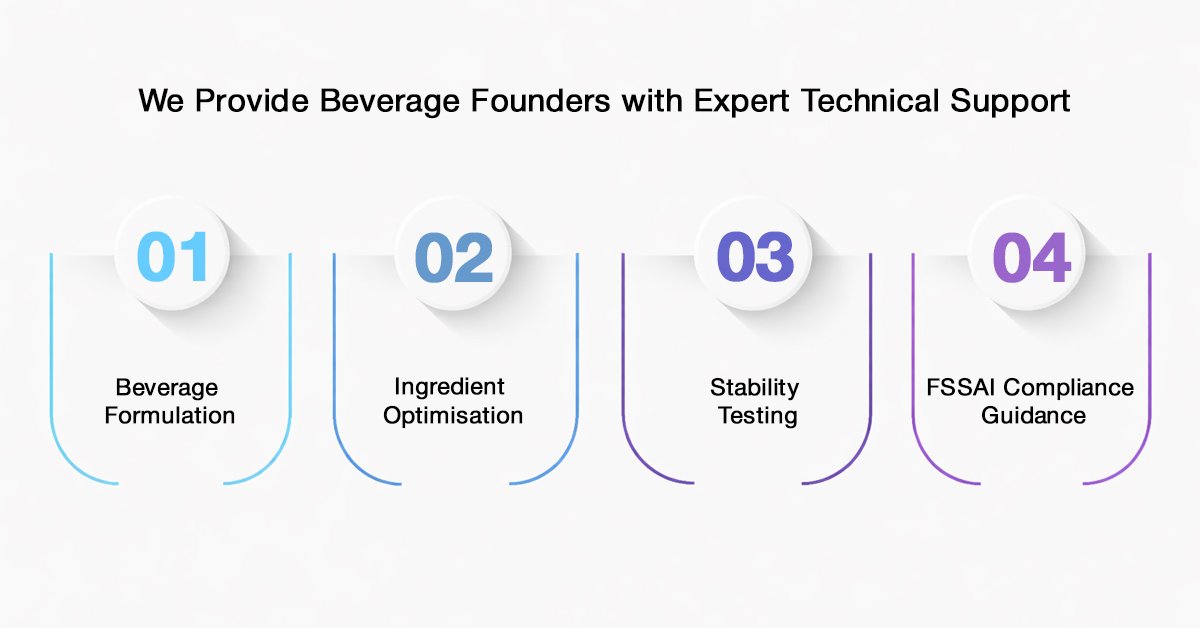 We Provide Beverage Founders with Expert Technical Support

01

Beverage Formulation

02

Ingredient Optimisation

03

Stability Testing

04

FSSAI Compliance Guidance